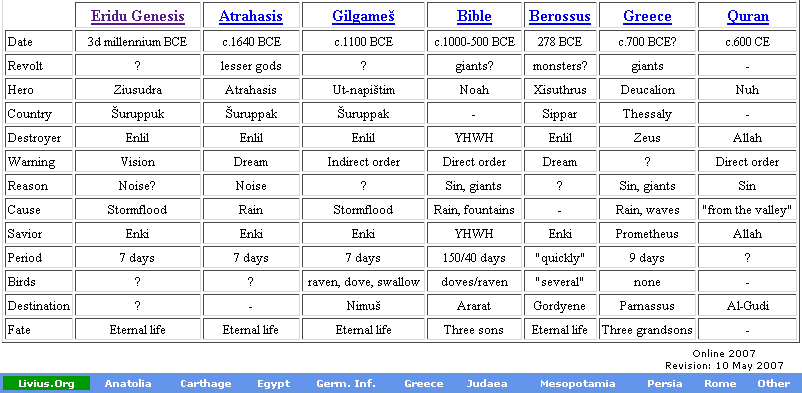 |  | Eridu Genesis | Atrahasis | Gilgameš | Bible | Berossus | Greece | Quran |
|---|---|---|---|---|---|---|---|
| Date | 3d millennium BCE | c.1640 BCE | c.1100 BCE | c.1000-500 BCE | 278 BCE | c.700 BCE? | c.600 CE |
| Revolt | ? | lesser gods | ? | giants? | monsters? | giants | - |
| Hero | Ziusudra | Atrahasis | Ut-napištim | Noah | Xisuthrus | Deucalion | Nuh |
| Country | Šuruppuk | Šuruppak | Šuruppak | - | Sippar | Thessaly | - |
| Destroyer | Enlil | Enlil | Enlil | YHWH | Enlil | Zeus | Allah |
| Warning | Vision | Dream | Indirect order | Direct order | Dream | ? | Direct order |
| Reason | Noise? | Noise | ? | Sin, giants | ? | Sin, giants | Sin |
| Cause | Stormflood | Rain | Stormflood | Rain, fountains | - | Rain, waves | "from the valley" |
| Savior | Enki | Enki | Enki | YHWH | Enki | Prometheus | Allah |
| Period | 7 days | 7 days | 7 days | 150/40 days | "quickly" | 9 days | ? |
| Birds | ? | ? | raven, dove, swallow | doves/raven | "several" | none | - |
| Destination | ? | - | Nimuš | Ararat | Gordyene | Parnassus | Al-Gudi |
| Fate | Eternal life | Eternal life | Eternal life | Three sons | Eternal life | Three grandsons | - |

Online 2007
Revision: 10 May 2007

Livius.Org Anatolia Carthage Egypt Germ. Inf. Greece Judaea Mesopotamia Persia Rome Other